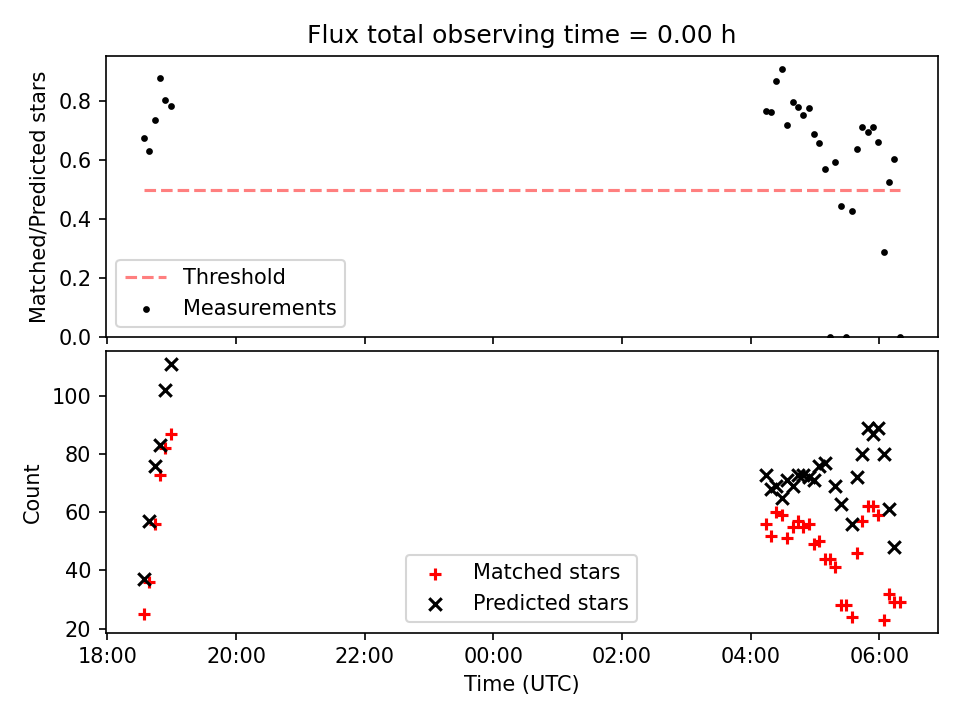 Flux total observing time = 0.00 h

Matched/Predicted stars

0.8
0.6
0.4
0.2
0.0

Threshold
Measurements

Count

100
80
60
40
20

Matched stars
Predicted stars

18:00
20:00
22:00
00:00
02:00
04:00
06:00

Time (UTC)